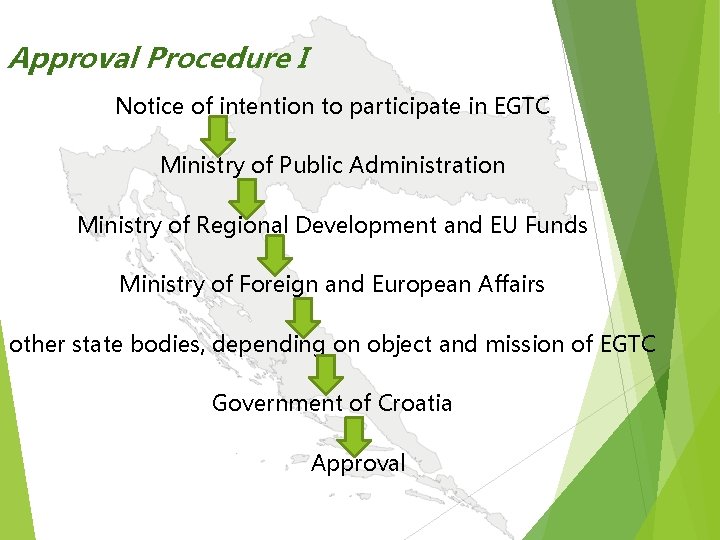 Approval Procedure I

Notice of intention to participate in EGTC

Ministry of Public Administration

Ministry of Regional Development and EU Funds

Ministry of Foreign and European Affairs

other state bodies, depending on object and mission of EGTC

Government of Croatia

Approval